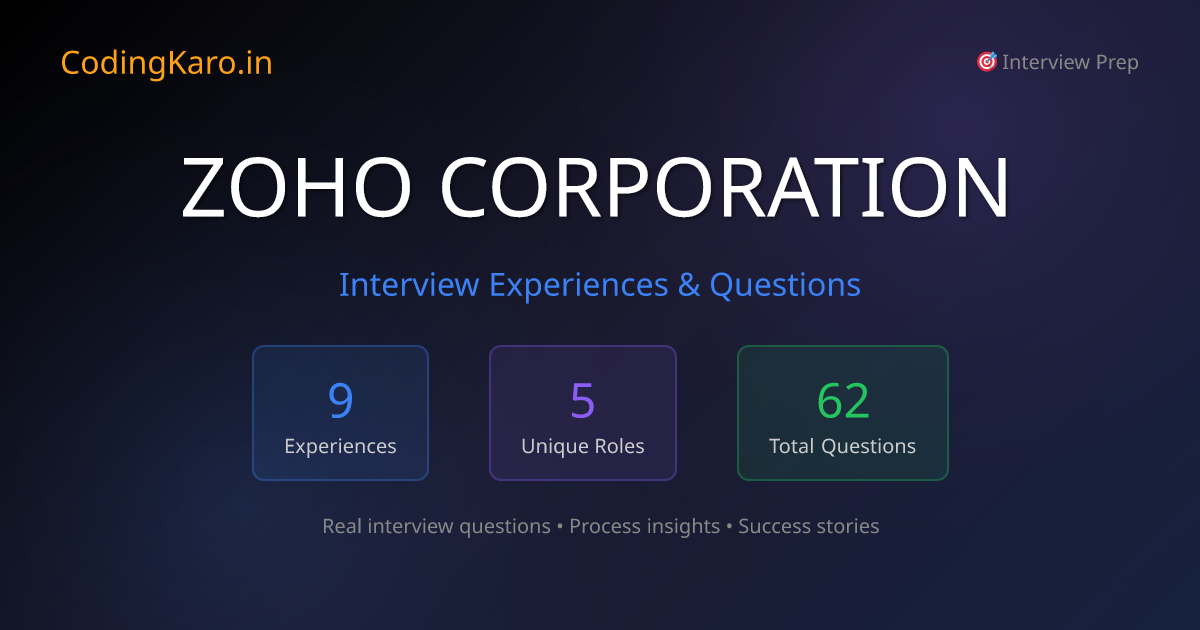 CodingKaro.in

🎯 Interview Prep

ZOHO CORPORATION

Interview Experiences & Questions

9
Experiences

5
Unique Roles

62
Total Questions

Real interview questions • Process insights • Success stories